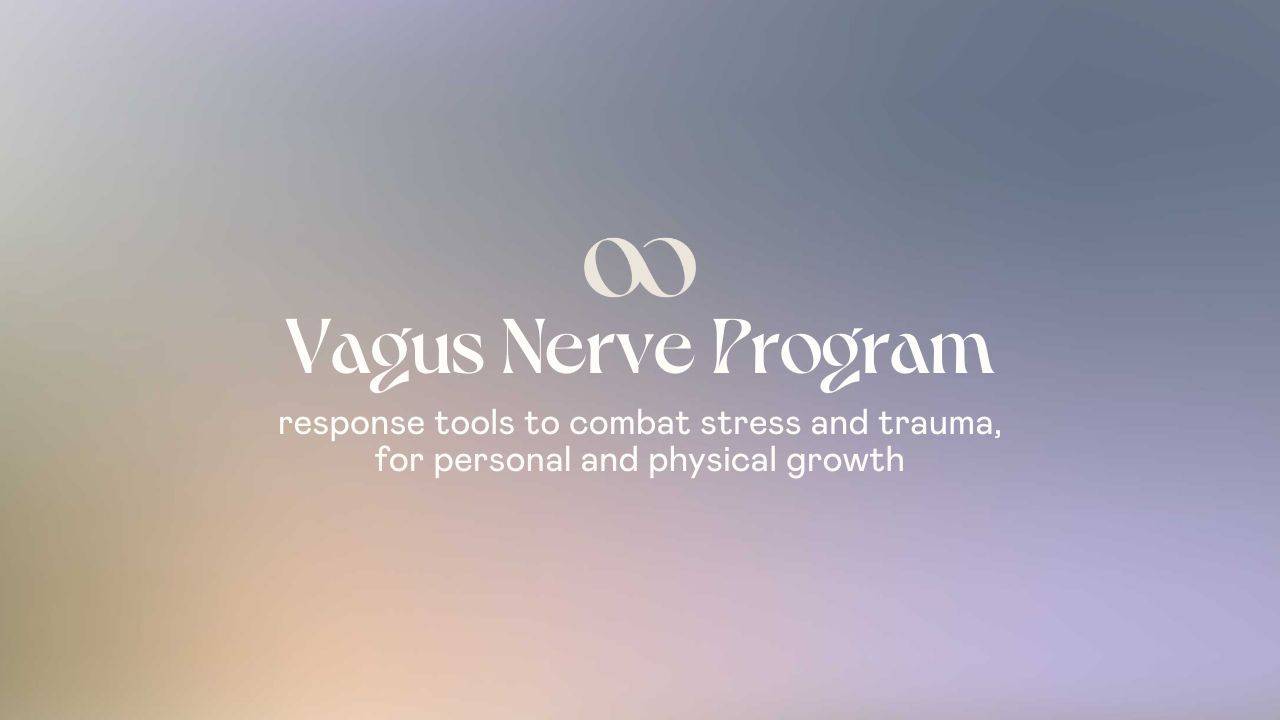 Vagus Nerve Program

response tools to combat stress and trauma, for personal and physical growth